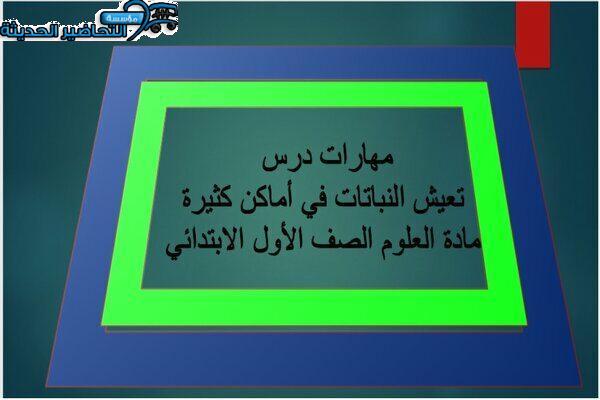 مؤسسة التحاضير الحديثة

مهارات درس
تعيش النباتات في أماكن كثيرة
مادة العلوم الصف الأول الابتدائي